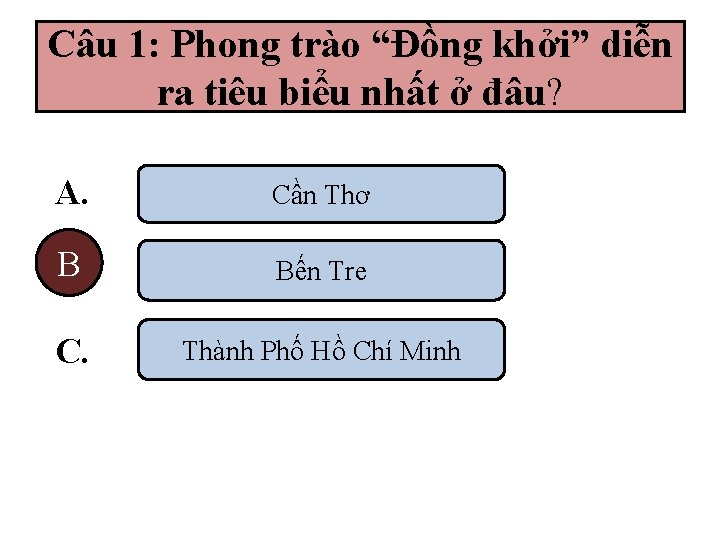 Câu 1: Phong trào “Đồng khởi” diễn ra tiêu biểu nhất ở đâu?

A. Cần Thơ

B Bến Tre

C. Thành Phố Hồ Chí Minh